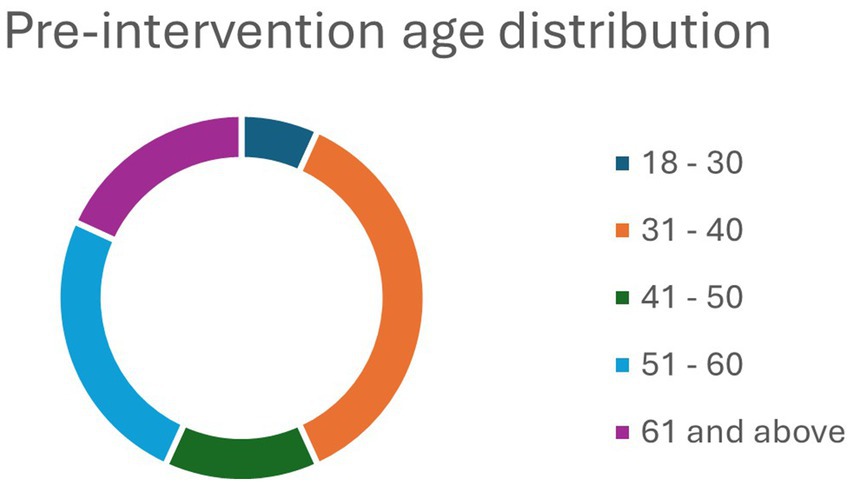 Pre-intervention age distribution

18 - 30
31 - 40
41 - 50
51 - 60
61 and above